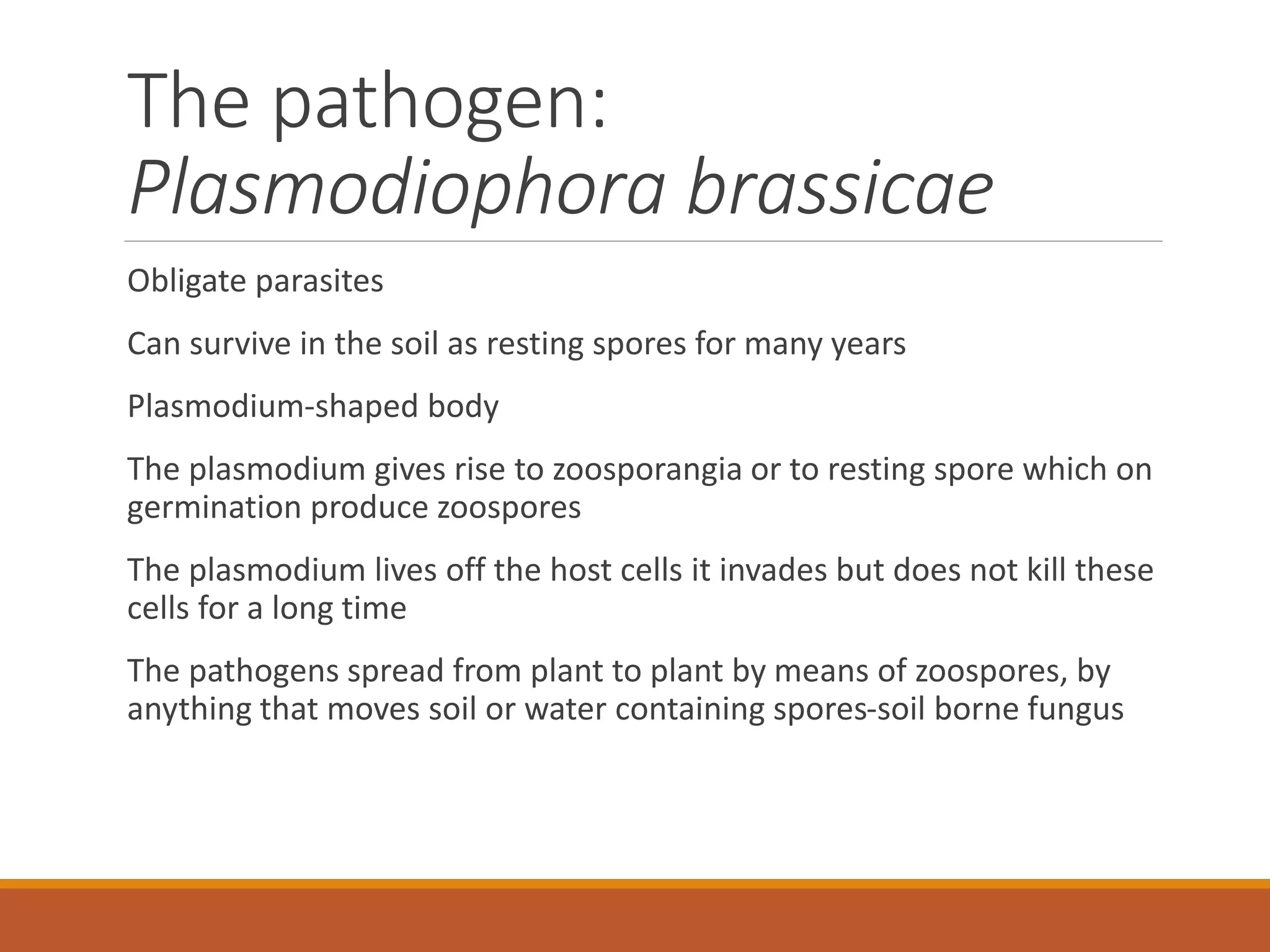 The pathogen:
Plasmodiophora brassicae

Obligate parasites

Can survive in the soil as resting spores for many years

Plasmodium-shaped body

The plasmodium gives rise to zoosporangia or to resting spore which on germination produce zoospores

The plasmodium lives off the host cells it invades but does not kill these cells for a long time

The pathogens spread from plant to plant by means of zoospores, by anything that moves soil or water containing spores-soil borne fungus